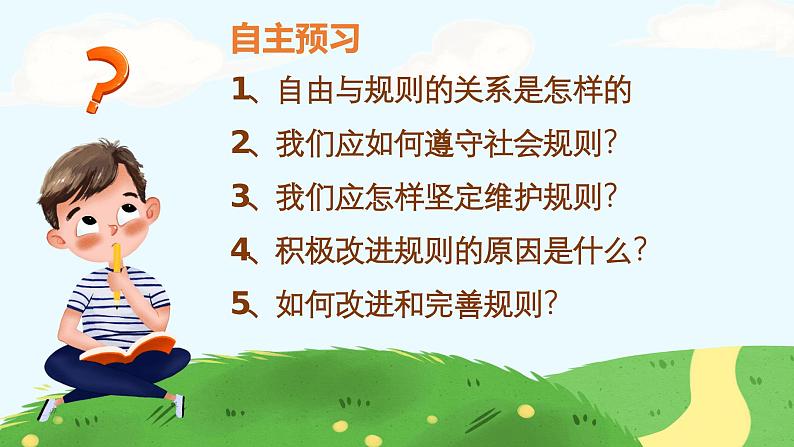 ?

自主预习

1、自由与规则的关系是怎样的

2、我们应如何遵守社会规则?

3、我们应怎样坚定维护规则?

4、积极改进规则的原因是什么?

5、如何改进和完善规则?